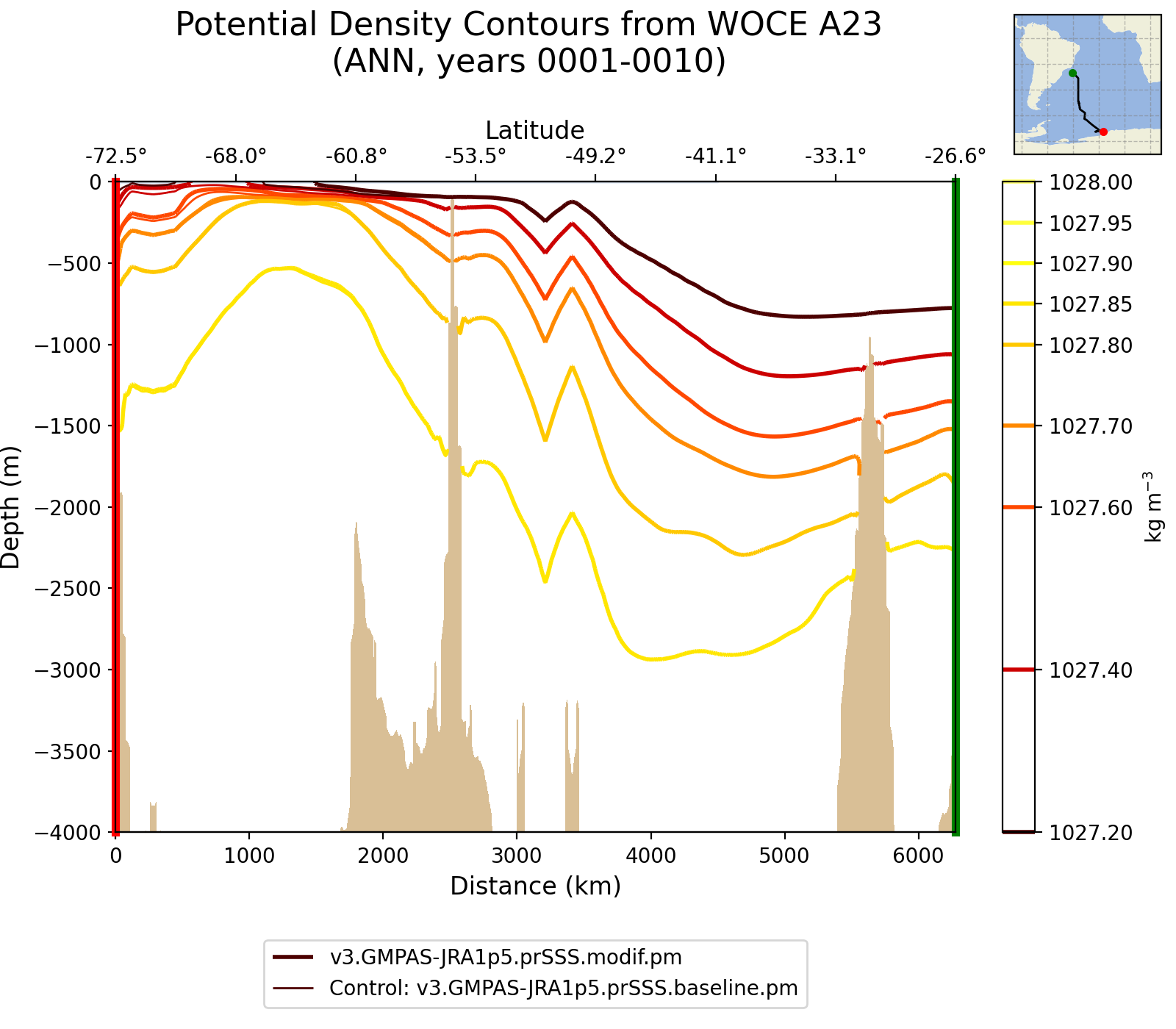 Potential Density Contours from WOCE A23
(ANN, years 0001-0010)

Latitude

-72.5° -68.0° -60.8° -53.5° -49.2° -41.1° -33.1° -26.6°

Depth (m)

0
−500
−1000
−1500
−2000
−2500
−3000
−3500
−4000

0 1000 2000 3000 4000 5000 6000

Distance (km)

1028.00
1027.95
1027.90
1027.85
1027.80
1027.70
1027.60
1027.40
1027.20

kg m$^{-3}$

v3.GMPAS-JRA1p5.prSSS.modif.pm
Control: v3.GMPAS-JRA1p5.prSSS.baseline.pm